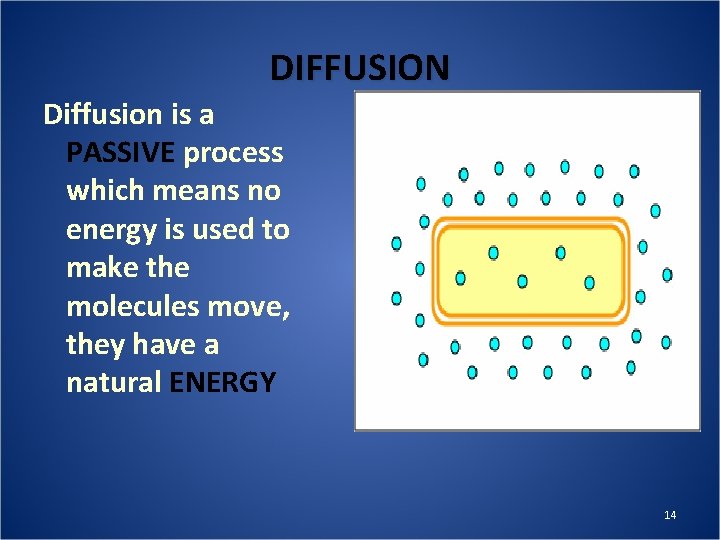 DIFFUSION

Diffusion is a PASSIVE process which means no energy is used to make the molecules move, they have a natural ENERGY

14